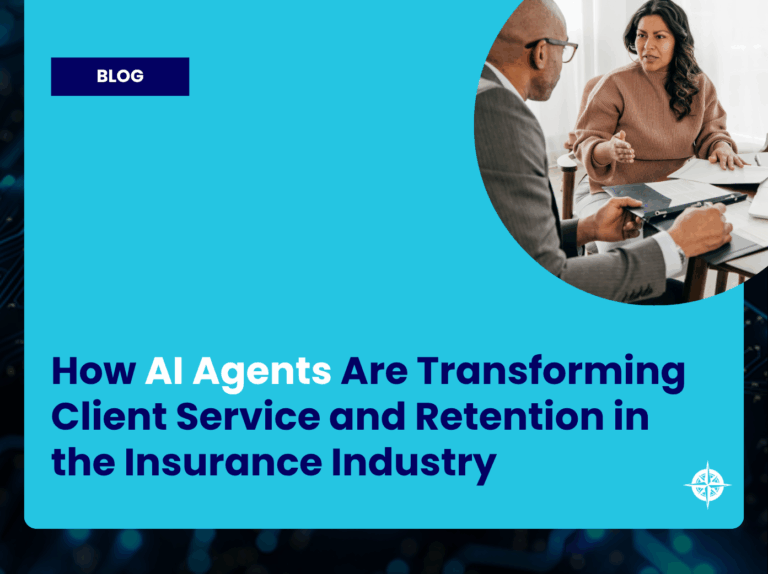 BLOG

How AI Agents Are Transforming Client Service and Retention in the Insurance Industry